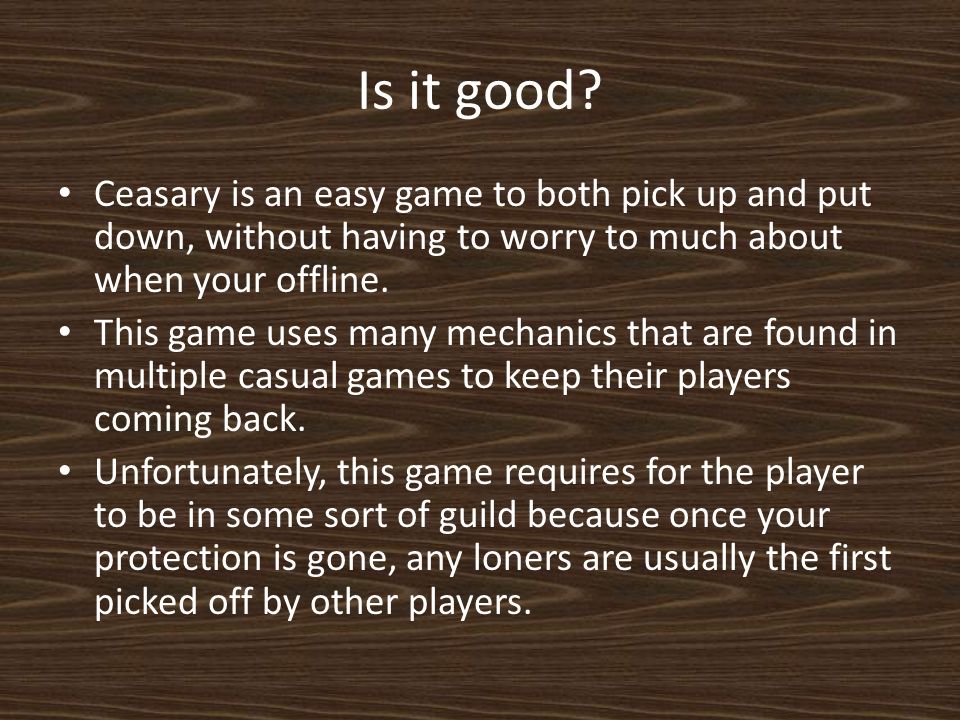 Is it good?

• Ceasary is an easy game to both pick up and put down, without having to worry to much about when your offline.
• This game uses many mechanics that are found in multiple casual games to keep their players coming back.
• Unfortunately, this game requires for the player to be in some sort of guild because once your protection is gone, any loners are usually the first picked off by other players.